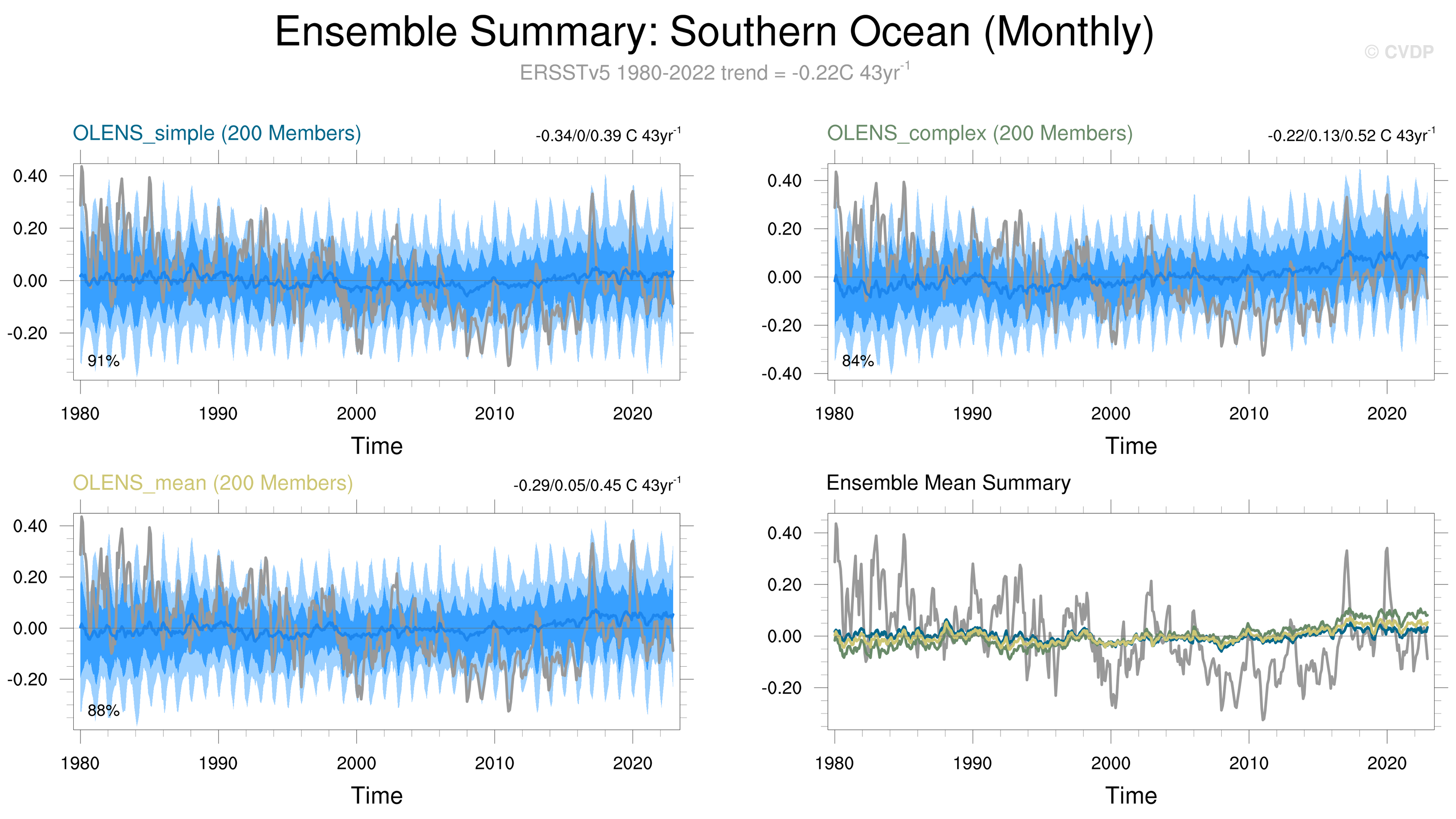 Ensemble Summary: Southern Ocean (Monthly)

© CVDP

ERSSTv5 1980-2022 trend = -0.22C 43yr$^{-1}$

OLENS_simple (200 Members)

-0.34/0/0.39 C 43yr$^{-1}$

0.40
0.20
0.00
-0.20

91%

1980 1990 2000 2010 2020

Time

OLENS_complex (200 Members)

-0.22/0.13/0.52 C 43yr$^{-1}$

0.40
0.20
0.00
-0.20
-0.40

84%

1980 1990 2000 2010 2020

Time

OLENS_mean (200 Members)

-0.29/0.05/0.45 C 43yr$^{-1}$

0.40
0.20
0.00
-0.20

88%

1980 1990 2000 2010 2020

Time

Ensemble Mean Summary

0.40
0.20
0.00
-0.20

1980 1990 2000 2010 2020

Time